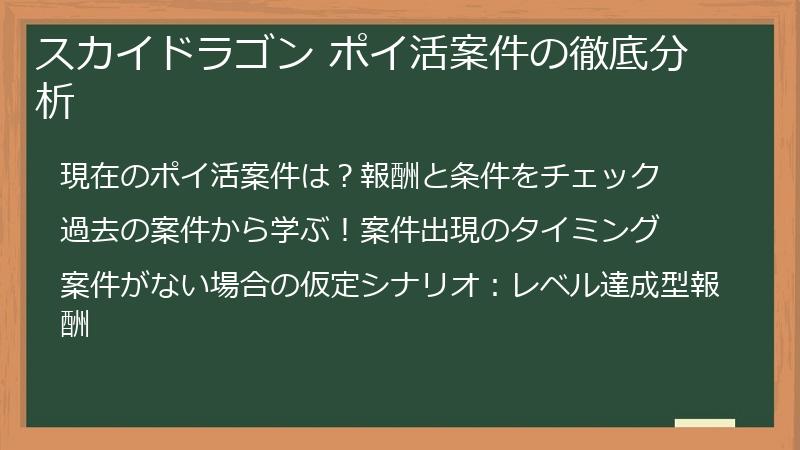 スカイドラゴン ポイ活案件の徹底分析

現在のポイ活案件は？報酬と条件をチェック

過去の案件から学ぶ！案件出現のタイミング

案件がない場合の仮定シナリオ：レベル達成型報酬